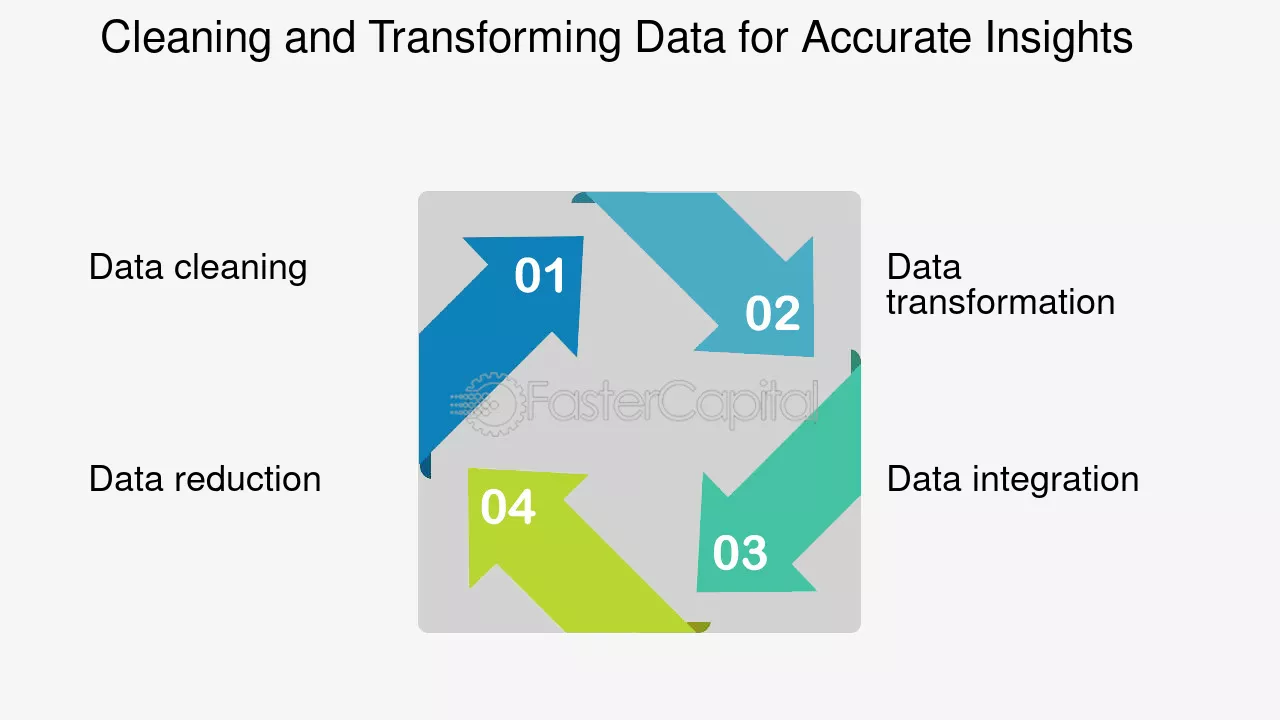 Cleaning and Transforming Data for Accurate Insights

Data cleaning

01

02

Data transformation

FasterCapital

Data reduction

04

03

Data integration